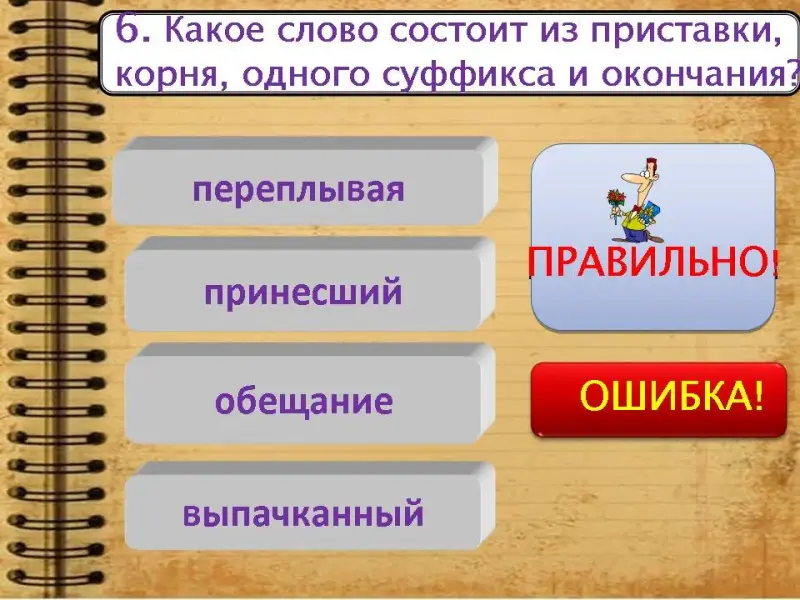 6. Какое слово состоит из приставки, корня, одного суффикса и окончания?

переплывая

принесший

обещание

выпачканный

ПРАВИЛЬНО!

ОШИБКА!